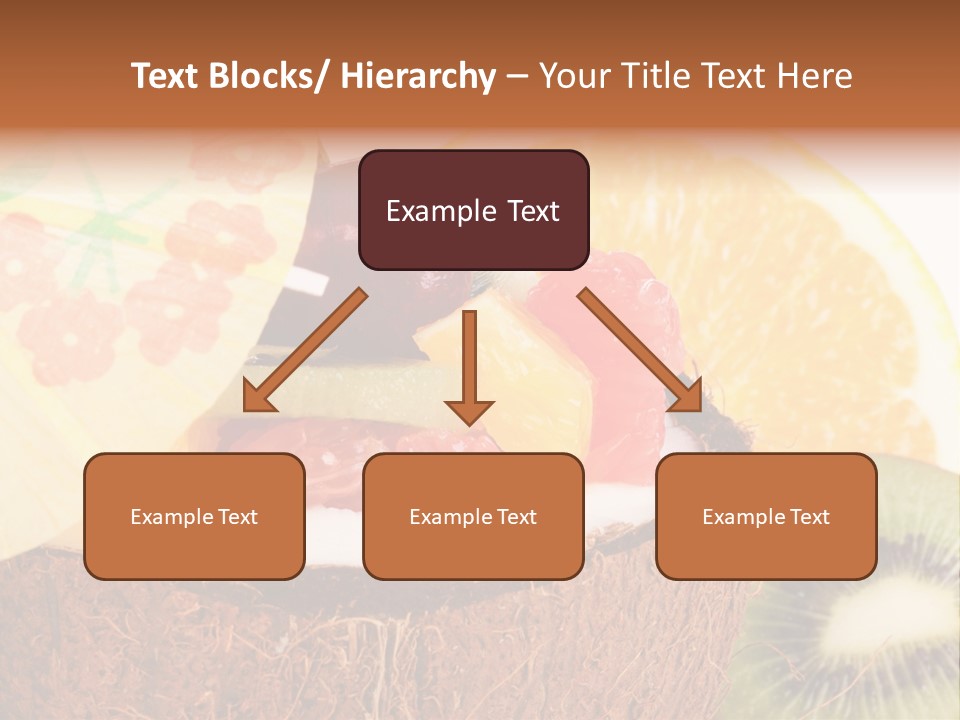 Text Blocks/ Hierarchy – Your Title Text Here

Example Text

Example Text

Example Text

Example Text